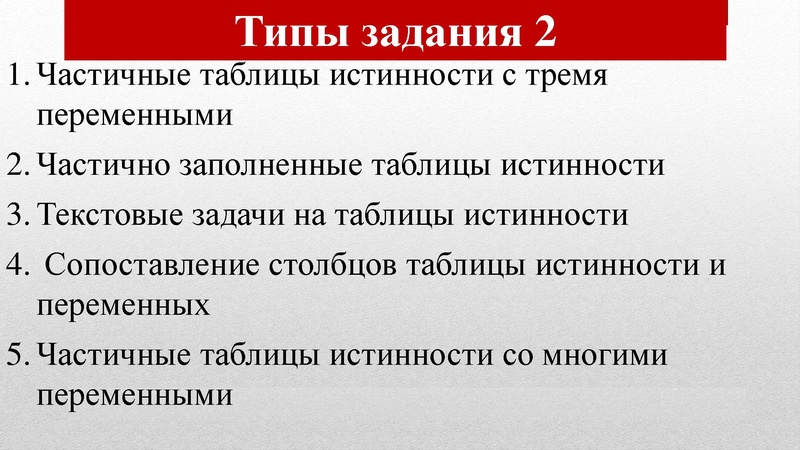 Типы задания 2

1. Частичные таблицы истинности с тремя переменными

2. Частично заполненные таблицы истинности

3. Текстовые задачи на таблицы истинности

4. Сопоставление столбцов таблицы истинности и переменных

5. Частичные таблицы истинности со многими переменными